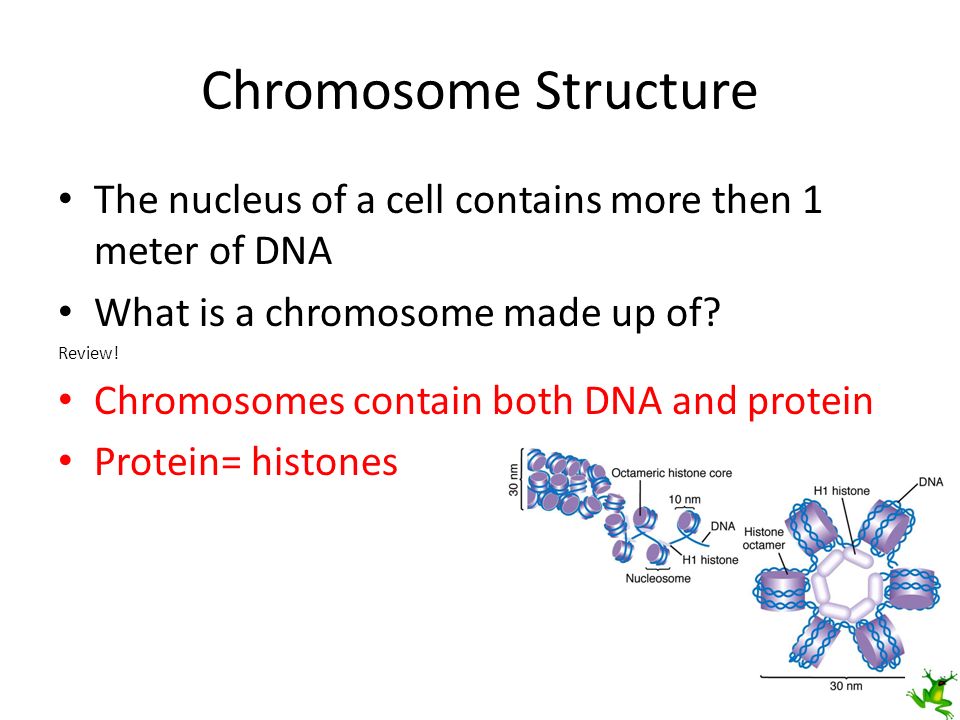 Chromosome Structure

• The nucleus of a cell contains more then 1 meter of DNA
• What is a chromosome made up of?

Review!

• Chromosomes contain both DNA and protein
• Protein= histones

30 nm
Octameric histone core
10 nm
DNA
H1 histone
Nucleosome

H1 histone
DNA
Histone octamer
30 nm